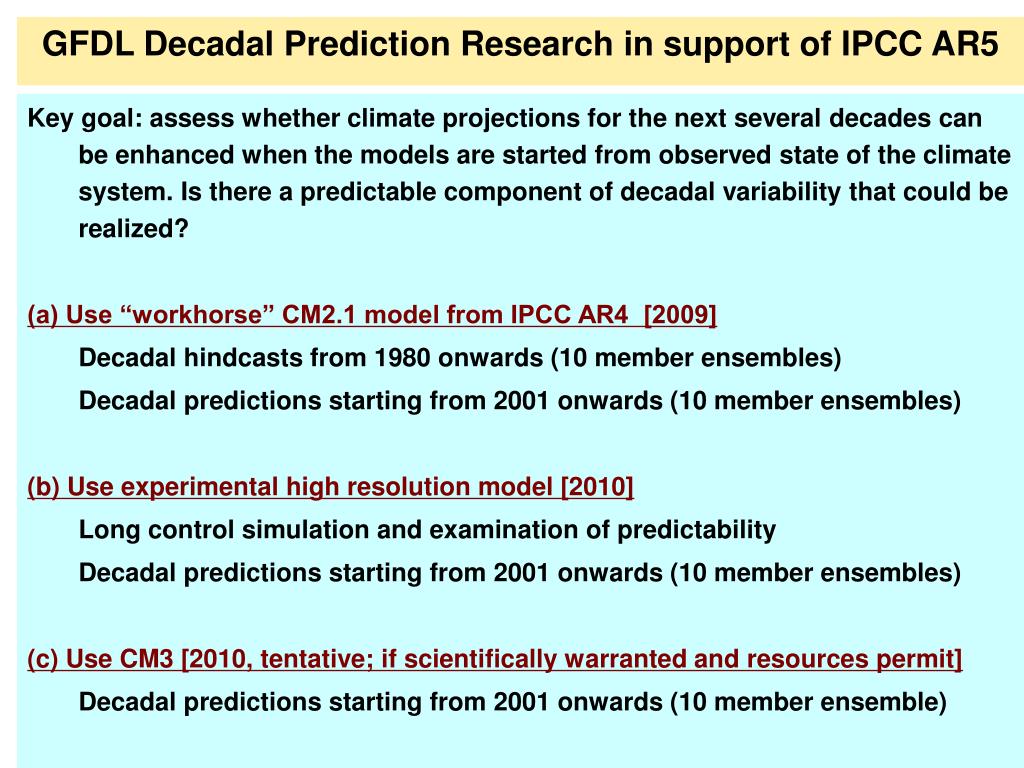 GFDL Decadal Prediction Research in support of IPCC AR5

Key goal: assess whether climate projections for the next several decades can be enhanced when the models are started from observed state of the climate system. Is there a predictable component of decadal variability that could be realized?

(a) Use “workhorse” CM2.1 model from IPCC AR4 [2009]

Decadal hindcasts from 1980 onwards (10 member ensembles)

Decadal predictions starting from 2001 onwards (10 member ensembles)

(b) Use experimental high resolution model [2010]

Long control simulation and examination of predictability

Decadal predictions starting from 2001 onwards (10 member ensembles)

(c) Use CM3 [2010, tentative; if scientifically warranted and resources permit]

Decadal predictions starting from 2001 onwards (10 member ensemble)